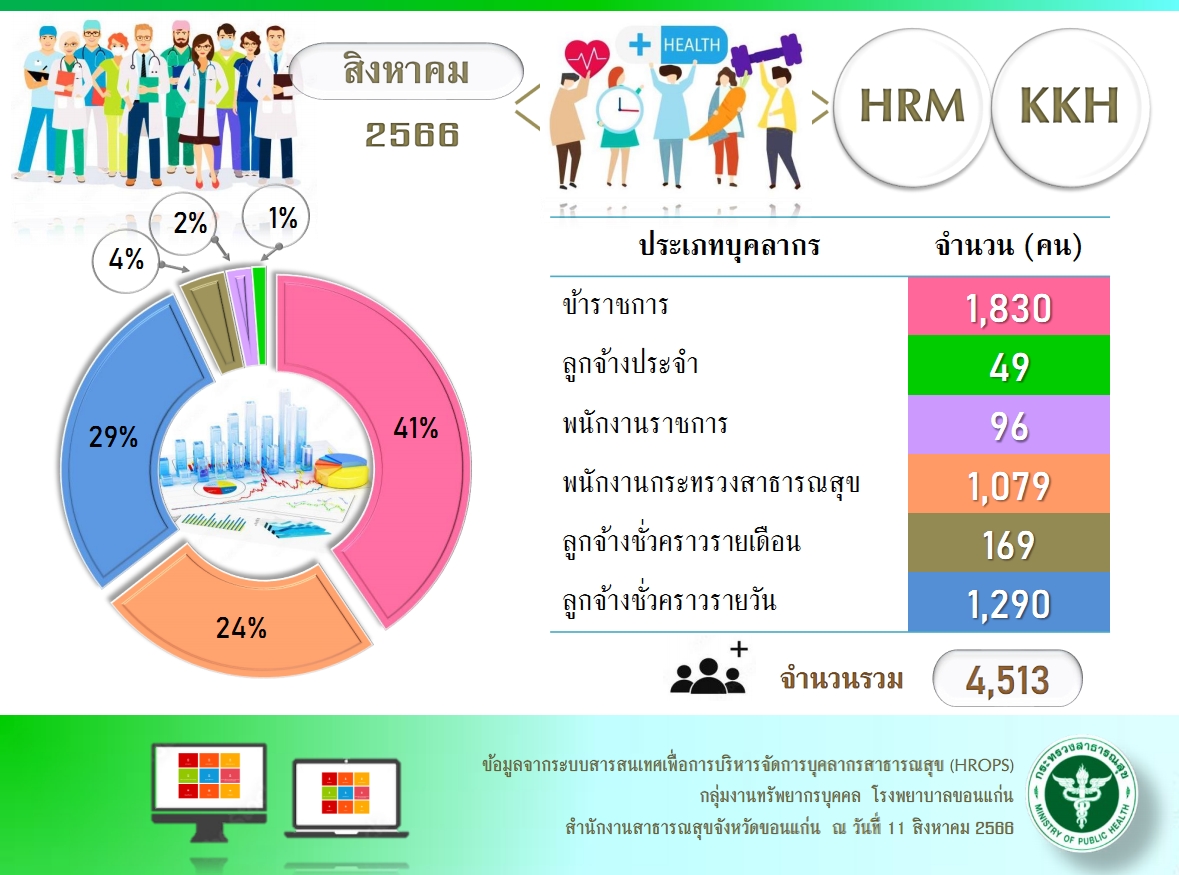 สิงหาคม

2566

HEALTH

HRM

KKH

4%

2%

1%

29%

41%

24%

| ประเภทบุคลากร | จำนวน (คน) |
|---|---|
| ข้าราชการ | 1,830 |
| ลูกจ้างประจำ | 49 |
| พนักงานราชการ | 96 |
| พนักงานกระทรวงสาธารณสุข | 1,079 |
| ลูกจ้างชั่วคราวรายเดือน | 169 |
| ลูกจ้างชั่วคราวรายวัน | 1,290 |

จำนวนรวม 4,513

ข้อมูลจากระบบสารสนเทศเพื่อการบริหารจัดการบุคลากรสาธารณสุข (HROPS)
กลุ่มงานทรัพยากรบุคคล โรงพยาบาลขอนแก่น
สำนักงานสาธารณสุขจังหวัดขอนแก่น ณ วันที่ 11 สิงหาคม 2566

กระทรวงสาธารณสุข
MINISTRY OF PUBLIC HEALTH